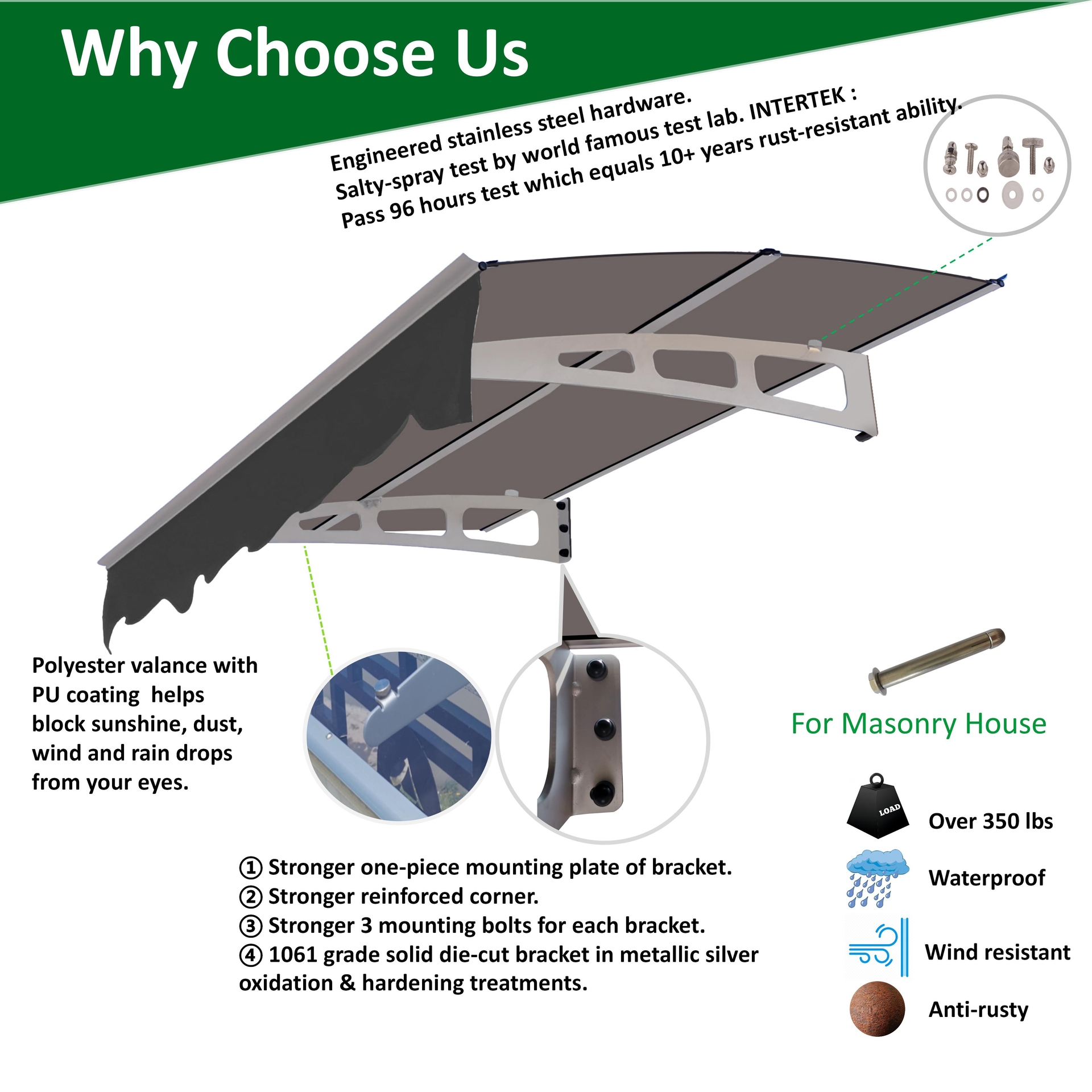 Why Choose Us

Engineered stainless steel hardware.
Salty-spray test by world famous test lab. INTERTEK :
Pass 96 hours test which equals 10+ years rust-resistant ability.

Polyester valance with PU coating helps block sunshine, dust, wind and rain drops from your eyes.

For Masonry House

① Stronger one-piece mounting plate of bracket.
② Stronger reinforced corner.
③ Stronger 3 mounting bolts for each bracket.
④ 1061 grade solid die-cut bracket in metallic silver oxidation & hardening treatments.

LOAD

Over 350 lbs

Waterproof

Wind resistant

Anti-rusty